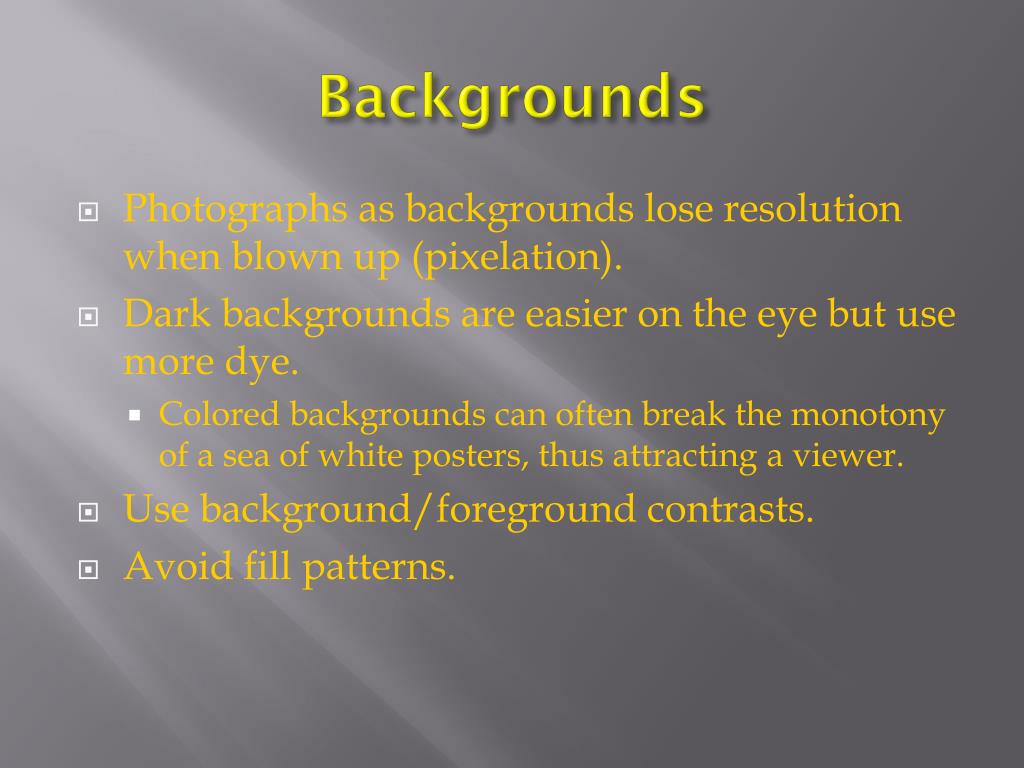 Backgrounds

Photographs as backgrounds lose resolution when blown up (pixelation).

Dark backgrounds are easier on the eye but use more dye.

Colored backgrounds can often break the monotony of a sea of white posters, thus attracting a viewer.

Use background/foreground contrasts.

Avoid fill patterns.